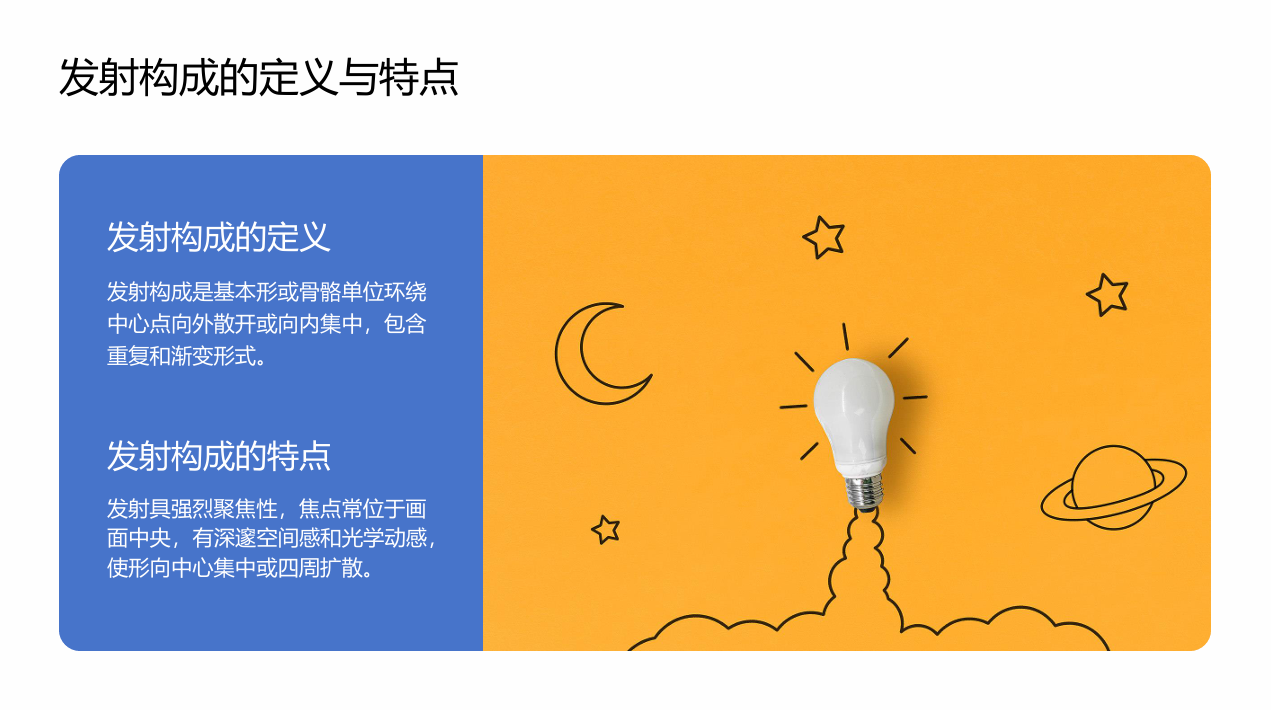 发射构成的定义与特点

发射构成的定义

发射构成是基本形或骨骼单位环绕中心点向外散开或向内集中，包含重复和渐变形式。

发射构成的特点

发射具强烈聚焦性，焦点常位于画面中央，有深邃空间感和光学动感，使形向中心集中或四周扩散。